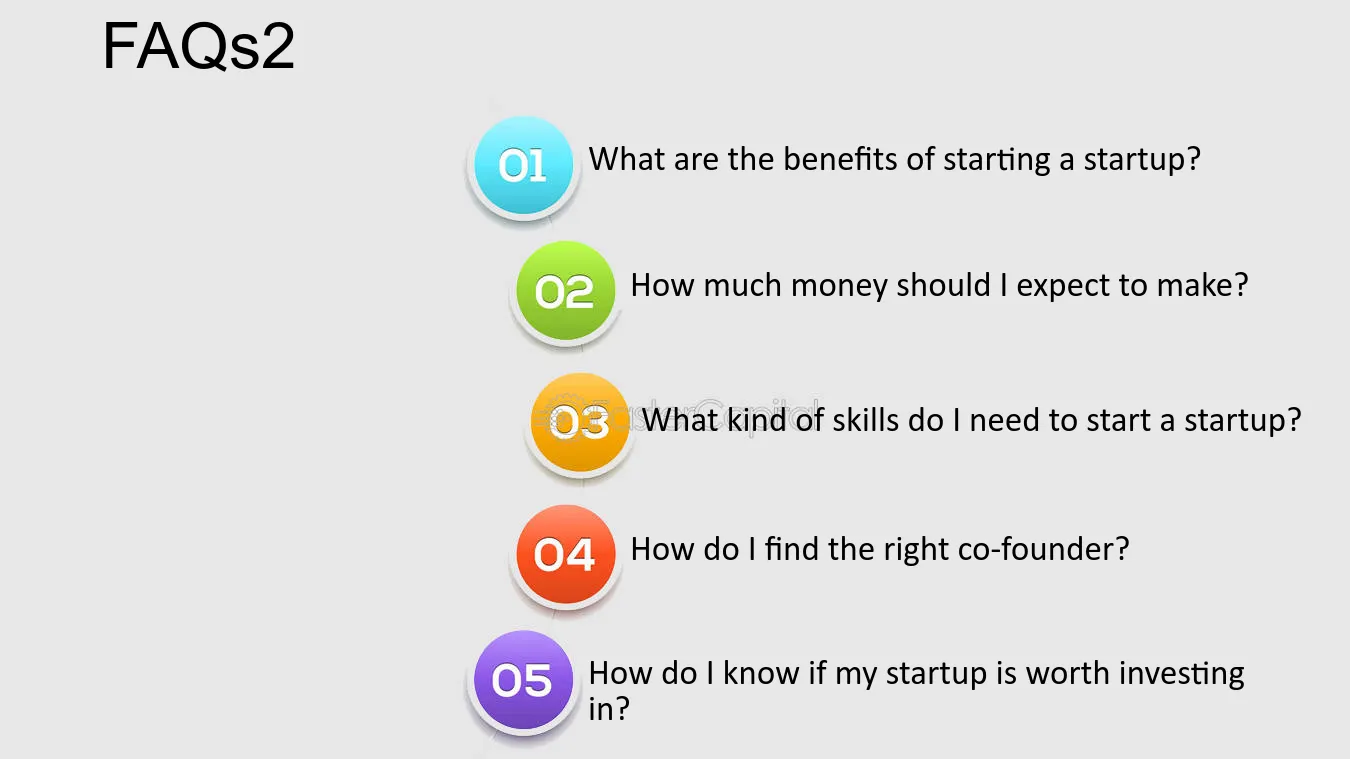 FAQs2

01 What are the benefits of starting a startup?

02 How much money should I expect to make?

03 What kind of skills do I need to start a startup?

04 How do I find the right co-founder?

05 How do I know if my startup is worth investing in?

FasterCapital